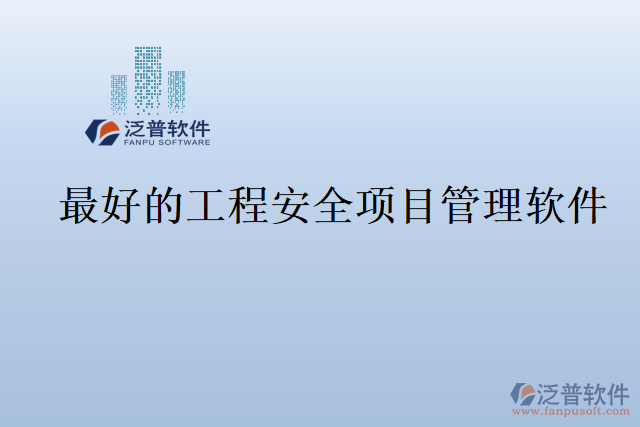 泛普软件
FANPU SOFTWARE

最好的工程安全项目管理软件

泛普软件
www.fanpusoft.com